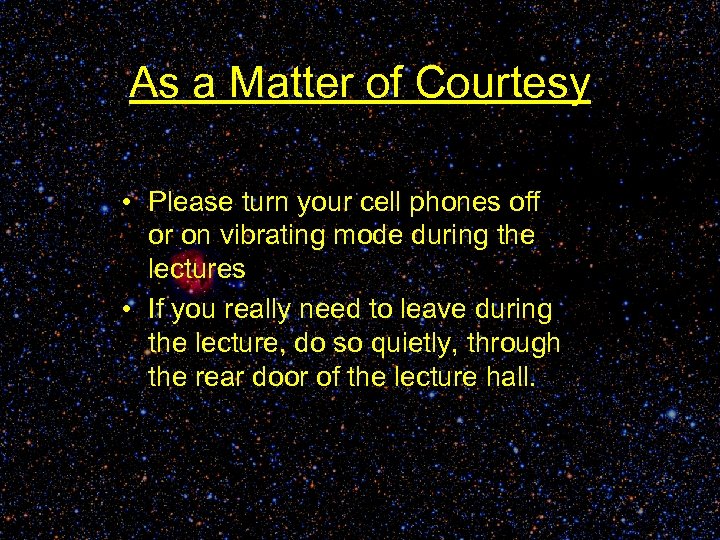 As a Matter of Courtesy

• Please turn your cell phones off or on vibrating mode during the lectures
• If you really need to leave during the lecture, do so quietly, through the rear door of the lecture hall.